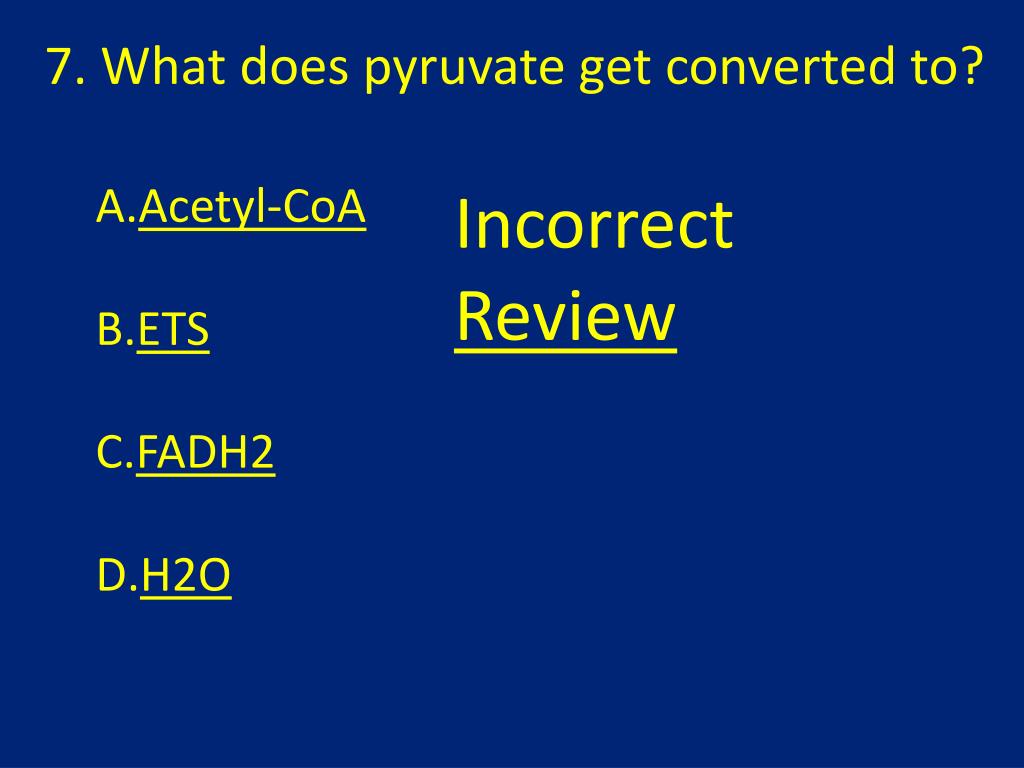 7. What does pyruvate get converted to?

A. Acetyl-CoA

B. ETS

C. FADH2

D. H2O

Incorrect

Review